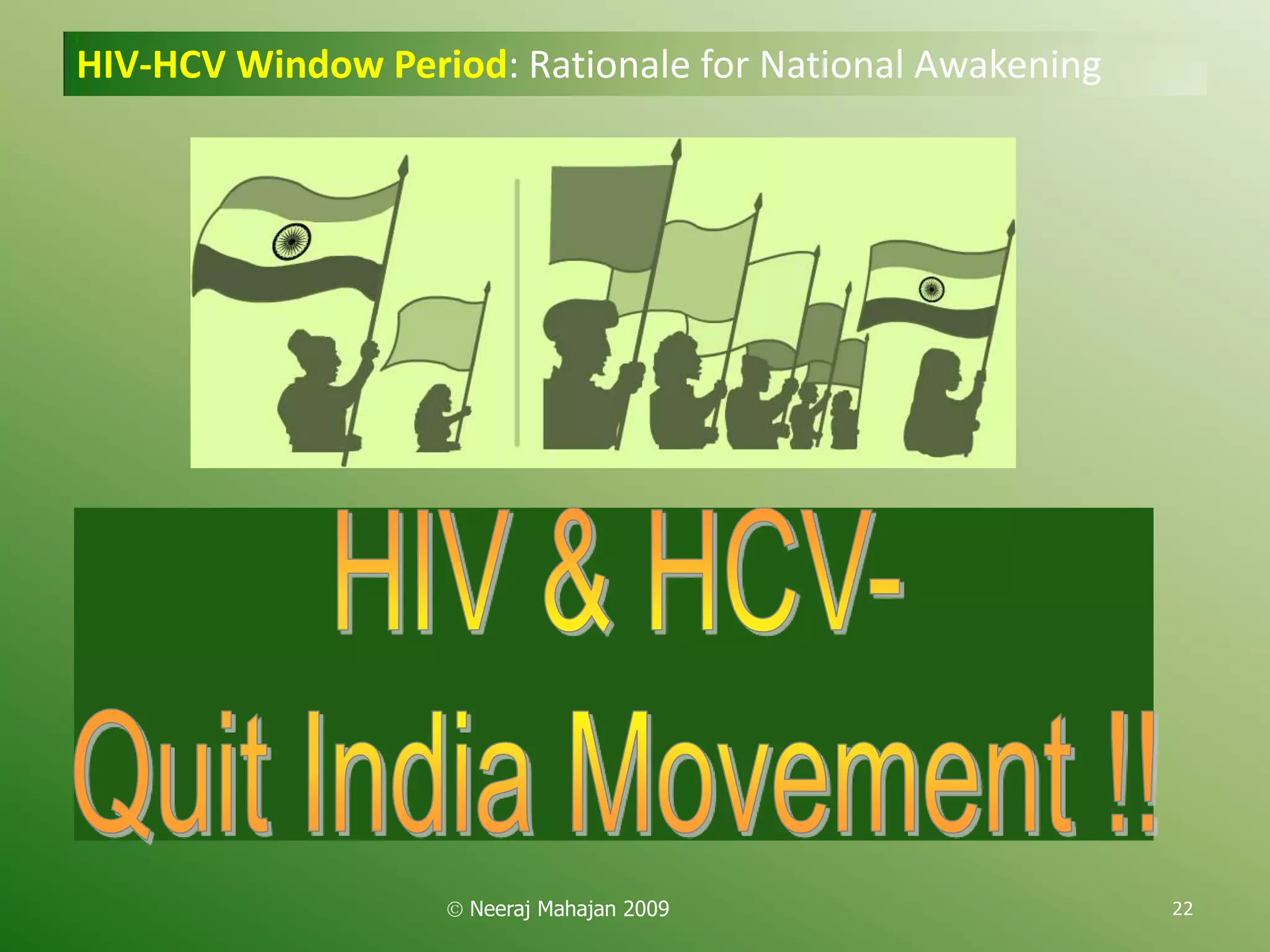 HIV-HCV Window Period: Rationale for National Awakening

HIV & HCV-
Quit India Movement !!

© Neeraj Mahajan 2009

22